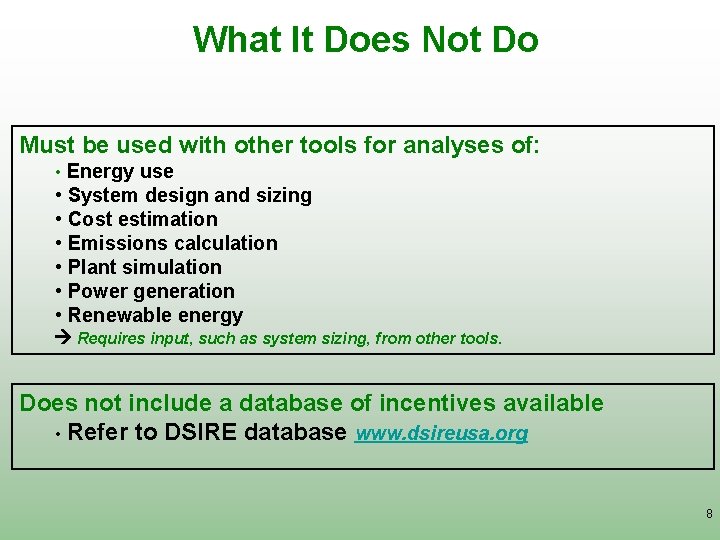 What It Does Not Do

Must be used with other tools for analyses of:

• Energy use
• System design and sizing
• Cost estimation
• Emissions calculation
• Plant simulation
• Power generation
• Renewable energy
→ Requires input, such as system sizing, from other tools.

Does not include a database of incentives available

• Refer to DSIRE database www.dsireusa.org

8